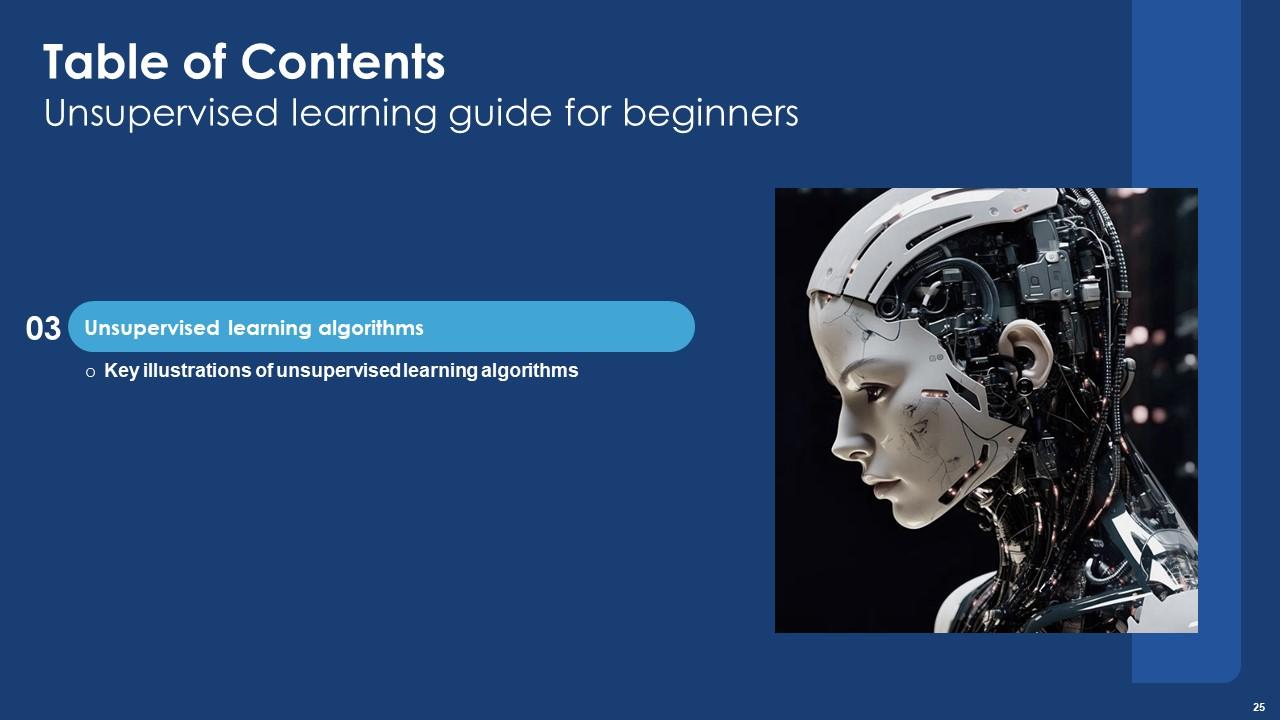 Table of Contents
Unsupervised learning guide for beginners

03 Unsupervised learning algorithms

o Key illustrations of unsupervised learning algorithms

25